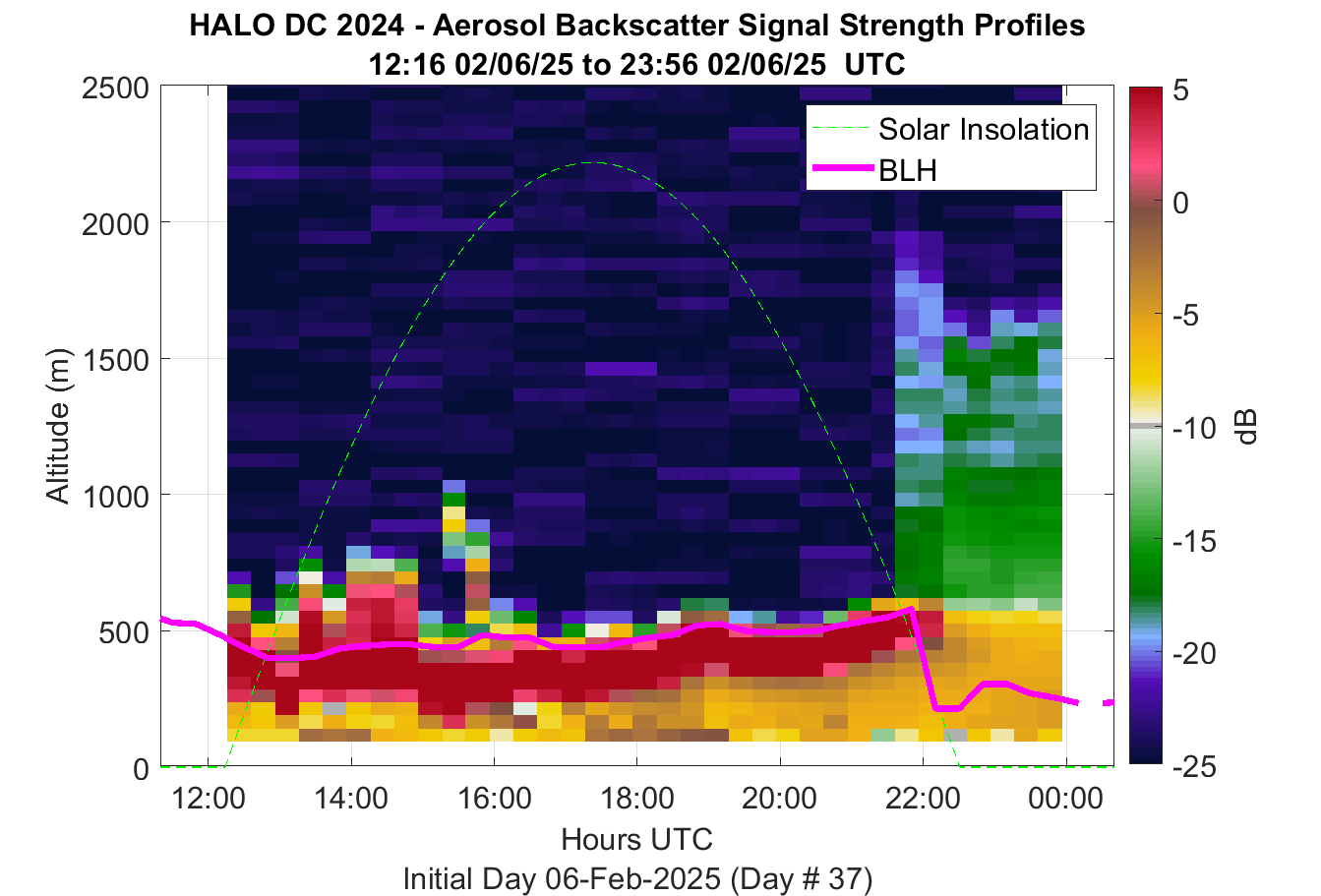 HALO DC 2024 - Aerosol Backscatter Signal Strength Profiles
12:16 02/06/25 to 23:56 02/06/25 UTC

Solar Insolation
BLH

Altitude (m)
2500
2000
1500
1000
500
0

12:00
14:00
16:00
18:00
20:00
22:00
00:00

Hours UTC
Initial Day 06-Feb-2025 (Day # 37)

5
0
-5
-10
-15
-20
-25
dB